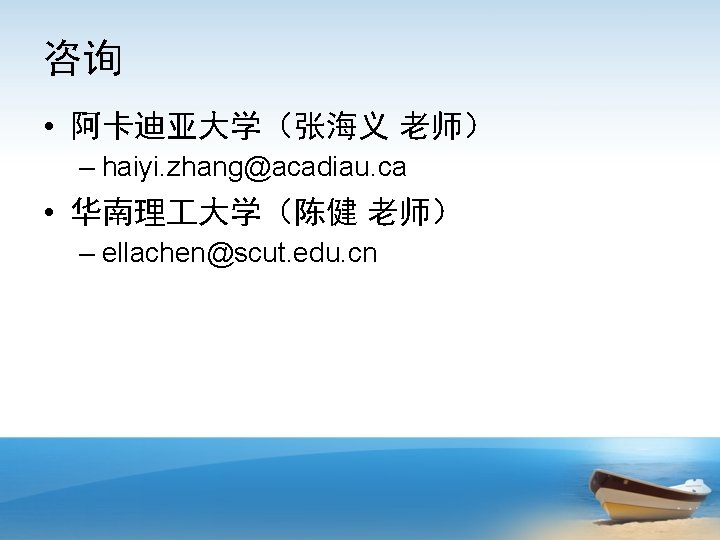 咨询

• 阿卡迪亚大学（张海义 老师）
  – haiyi.zhang@acadiau.ca
• 华南理工大学（陈健 老师）
  – ellachen@scut.edu.cn